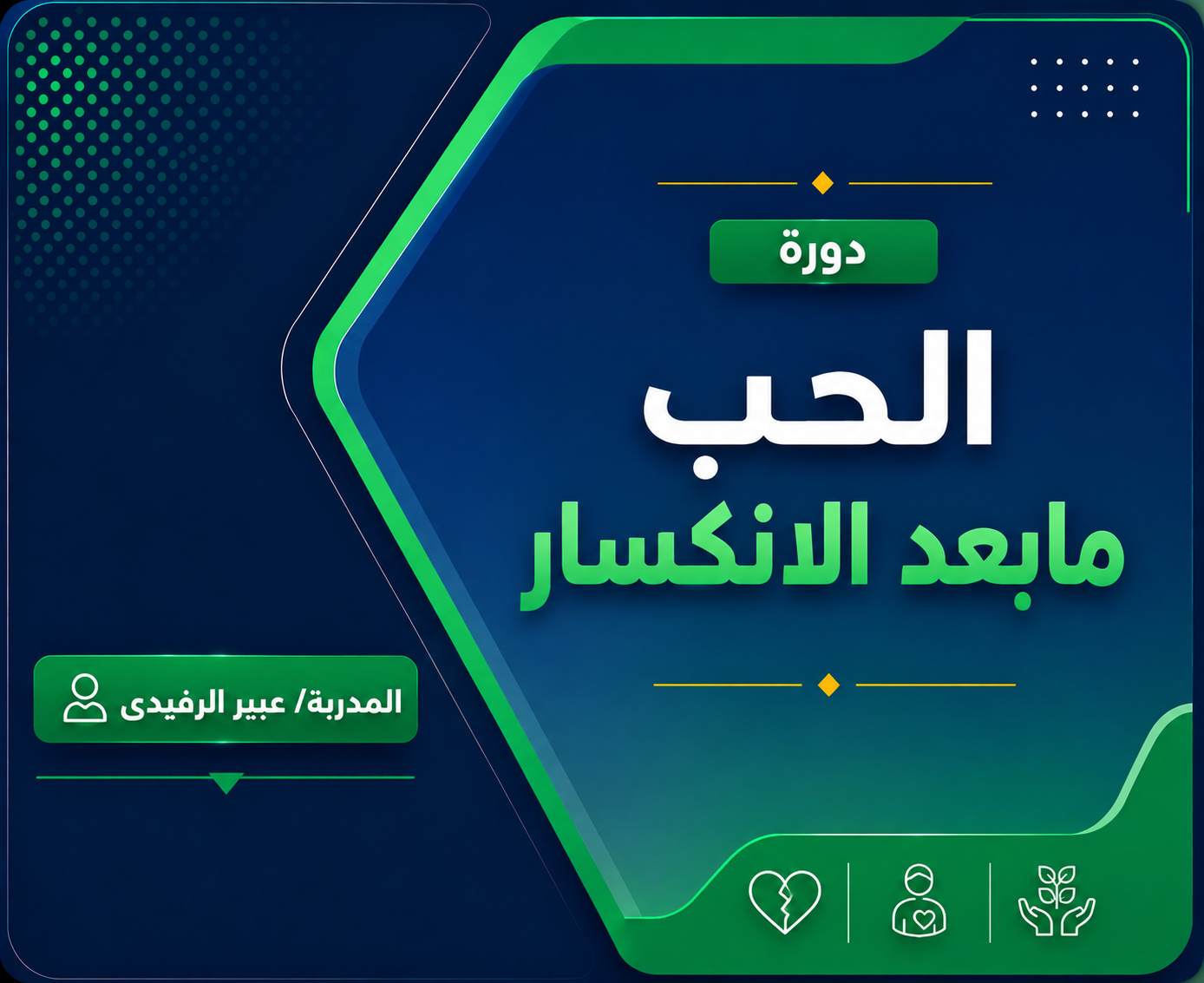 دورة

الحب
مابعد الانكسار

المدربة/ عبير الرفيدى